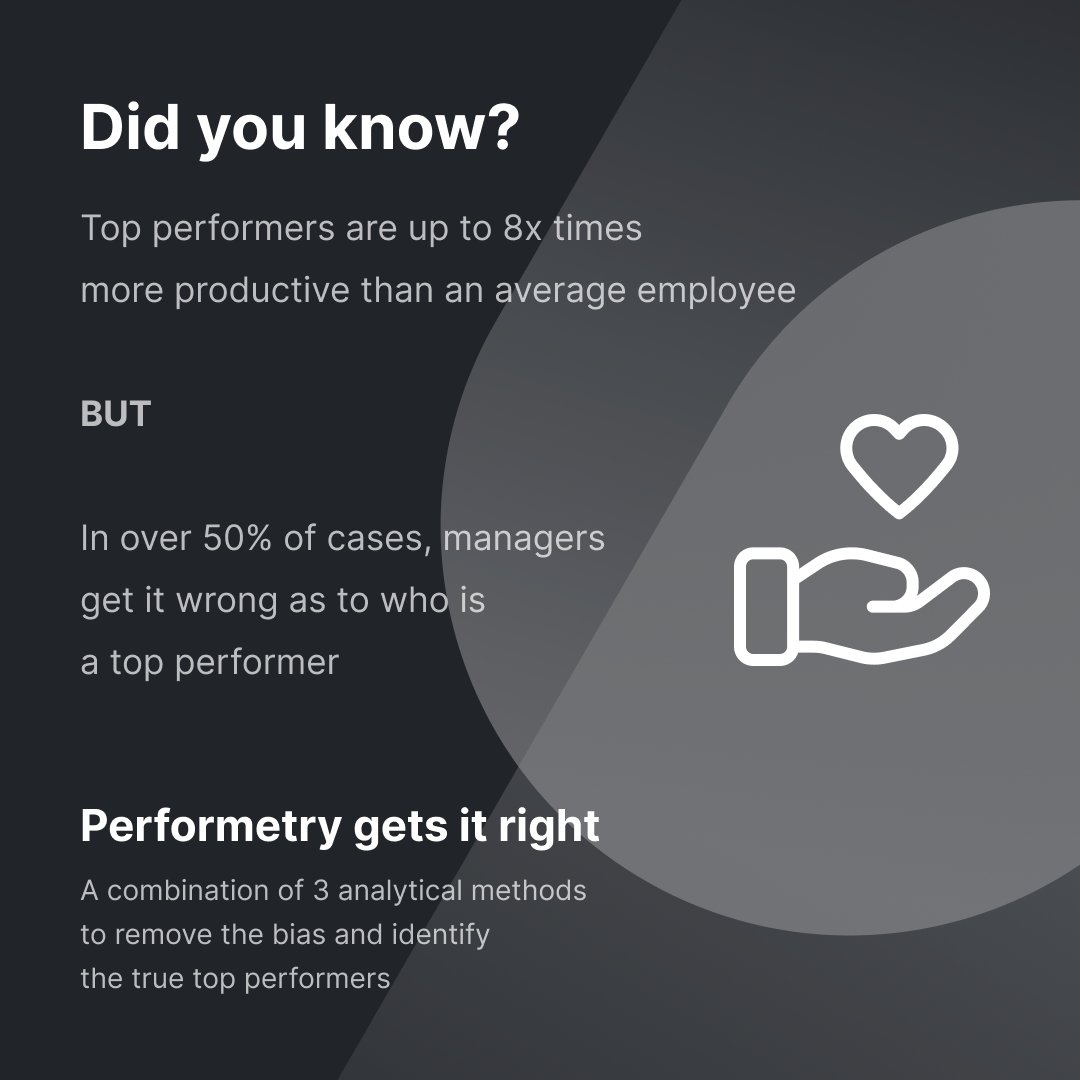 Did you know?

Top performers are up to 8x times more productive than an average employee

BUT

In over 50% of cases, managers get it wrong as to who is a top performer

Performetry gets it right

A combination of 3 analytical methods to remove the bias and identify the true top performers